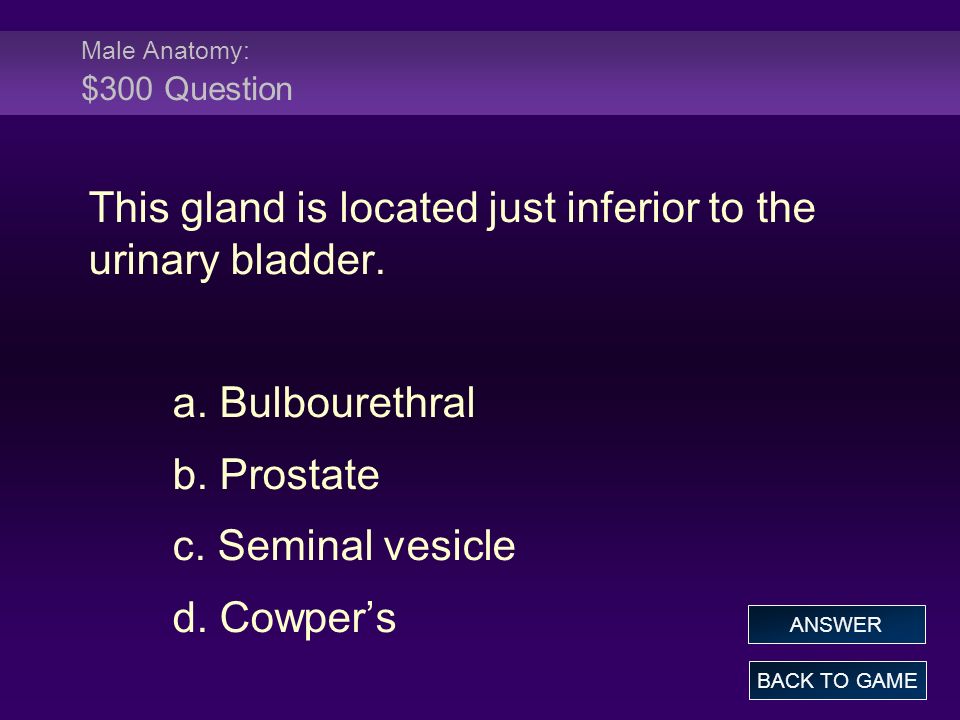 Male Anatomy:
\$300 Question

This gland is located just inferior to the urinary bladder.

a. Bulbourethral

b. Prostate

c. Seminal vesicle

d. Cowper’s

ANSWER

BACK TO GAME